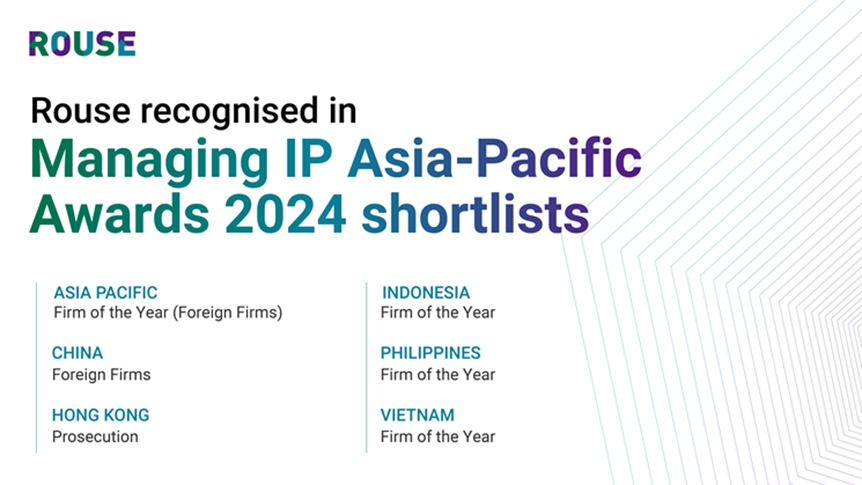 ROUSE

Rouse recognised in
Managing IP Asia-Pacific Awards 2024 shortlists

ASIA PACIFIC
Firm of the Year (Foreign Firms)

CHINA
Foreign Firms

HONG KONG
Prosecution

INDONESIA
Firm of the Year

PHILIPPINES
Firm of the Year

VIETNAM
Firm of the Year